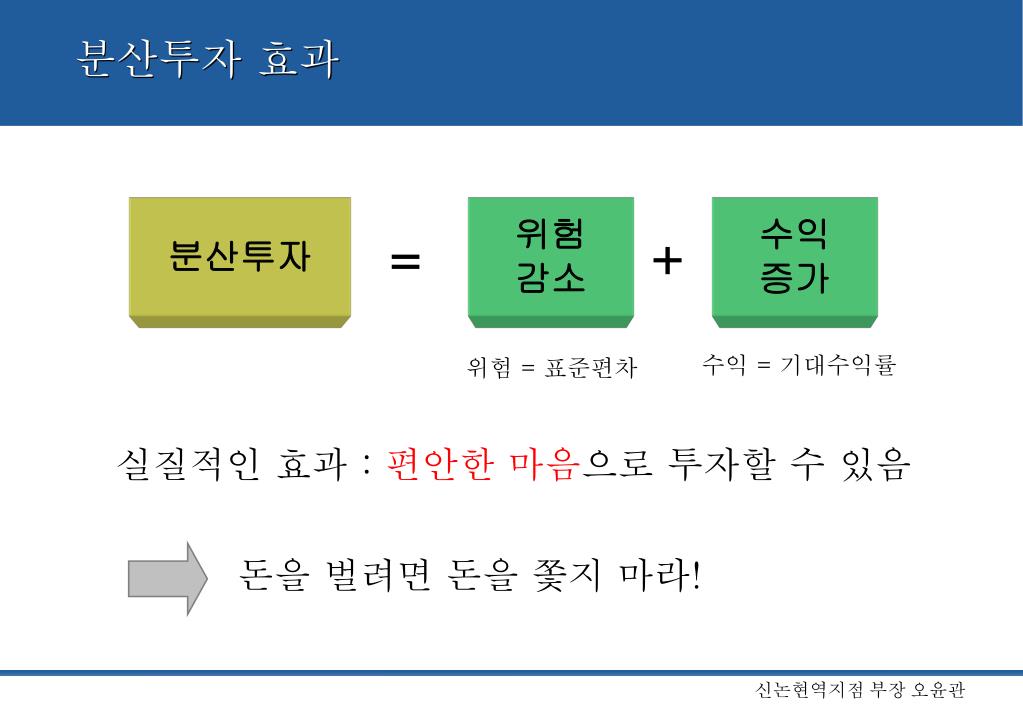 분산투자 효과

분산투자 = 위험 감소 + 수익 증가

위험 = 표준편차

수익 = 기대수익률

실질적인 효과 : 편안한 마음으로 투자할 수 있음

돈을 벌려면 돈을 쫓지 마라!

신논현역지점 부장 오윤관